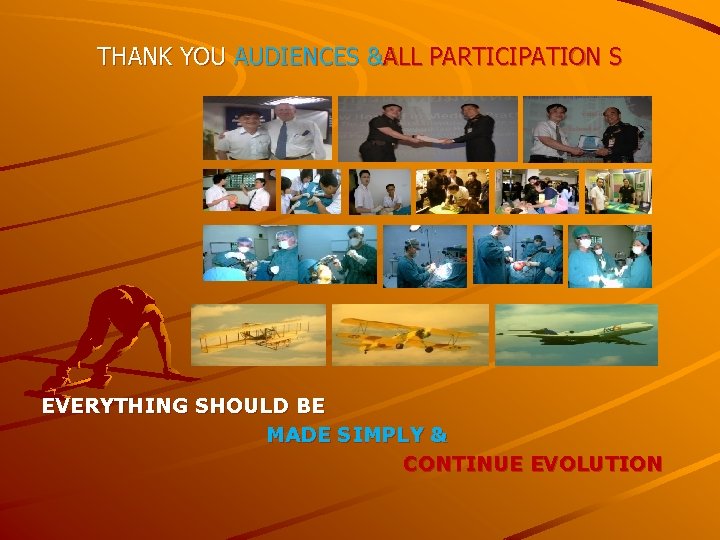 THANK YOU AUDIENCES &ALL PARTICIPATION S

EVERYTHING SHOULD BE

MADE SIMPLY &

CONTINUE EVOLUTION